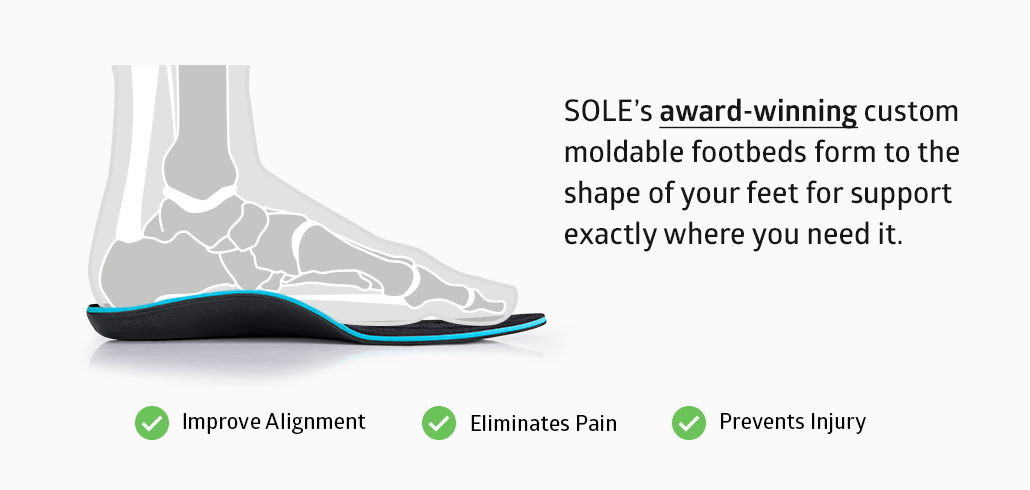 SOLE's award-winning custom moldable footbeds form to the shape of your feet for support exactly where you need it.

Improve Alignment

Eliminates Pain

Prevents Injury